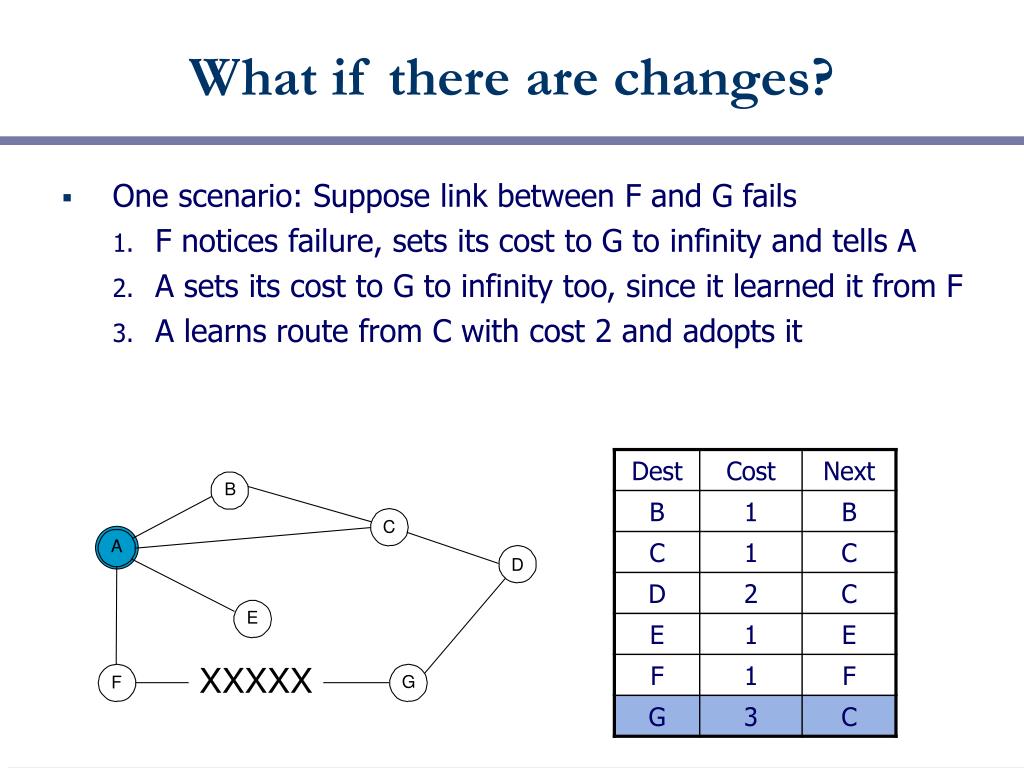 What if there are changes?

▪ One scenario: Suppose link between F and G fails
1. F notices failure, sets its cost to G to infinity and tells A
2. A sets its cost to G to infinity too, since it learned it from F
3. A learns route from C with cost 2 and adopts it

B
C
A
D
E
F XXXXX G

| Dest | Cost | Next |
|---|---|---|
| B | 1 | B |
| C | 1 | C |
| D | 2 | C |
| E | 1 | E |
| F | 1 | F |
| G | 3 | C |